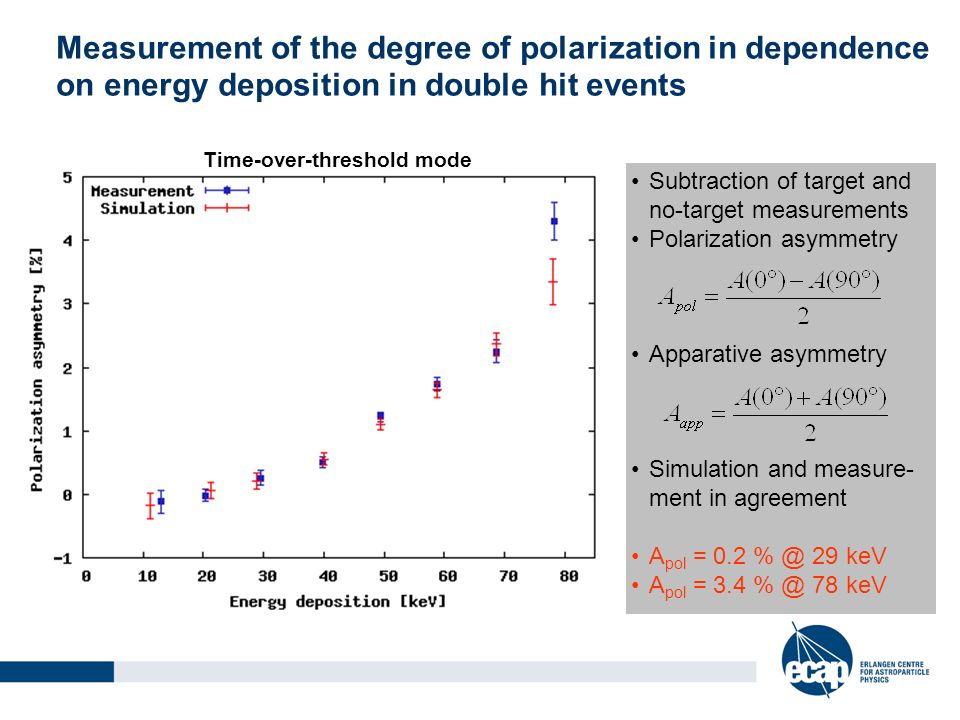 Measurement of the degree of polarization in dependence on energy deposition in double hit events

Time-over-threshold mode

Measurement
Simulation

Polarization asymmetry [%]

5
4
3
2
1
0
-1

0 10 20 30 40 50 60 70 80

Energy deposition [keV]

• Subtraction of target and no-target measurements
• Polarization asymmetry

$A_{pol} = \frac{A(0°) - A(90°)}{2}$

• Apparative asymmetry

$A_{app} = \frac{A(0°) + A(90°)}{2}$

• Simulation and measurement in agreement

• $A_{pol}$ = 0.2 % @ 29 keV
• $A_{pol}$ = 3.4 % @ 78 keV

ecap
ERLANGEN CENTRE FOR ASTROPARTICLE PHYSICS